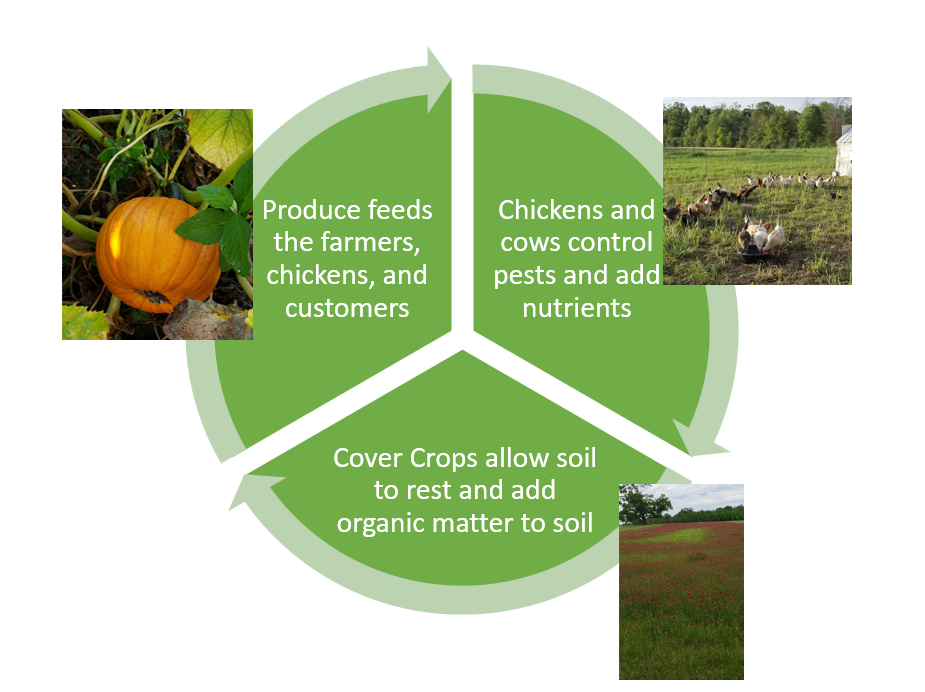 Produce feeds the farmers, chickens, and customers

Chickens and cows control pests and add nutrients

Cover Crops allow soil to rest and add organic matter to soil